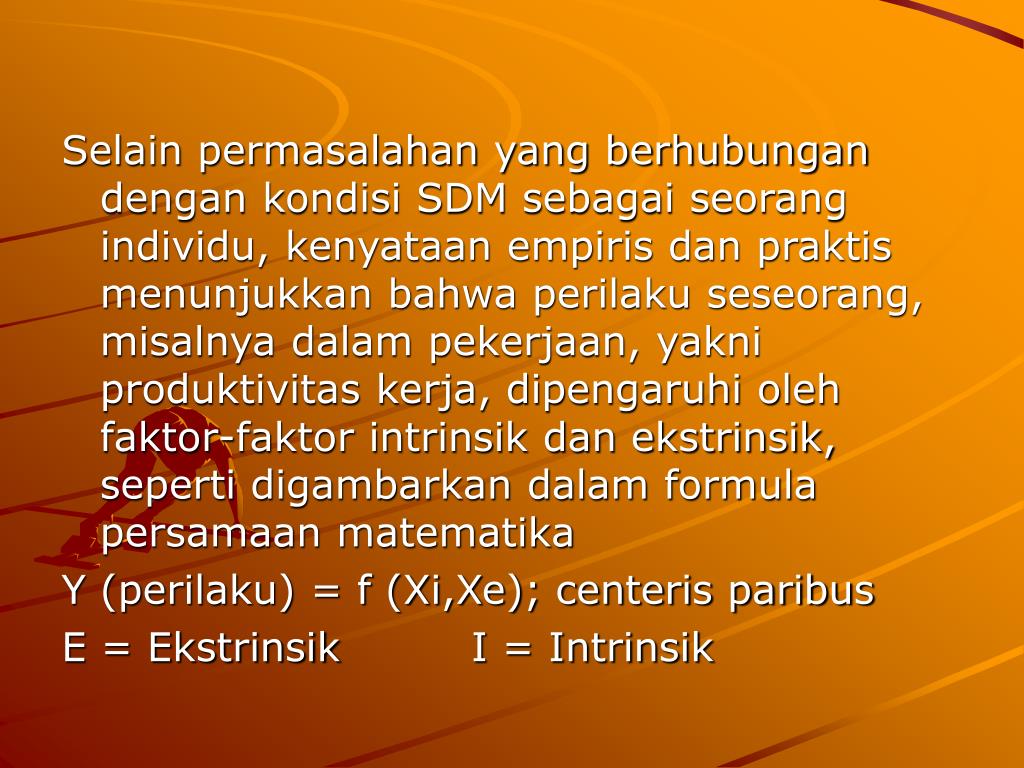 Selain permasalahan yang berhubungan dengan kondisi SDM sebagai seorang individu, kenyataan empiris dan praktis menunjukkan bahwa perilaku seseorang, misalnya dalam pekerjaan, yakni produktivitas kerja, dipengaruhi oleh faktor-faktor intrinsik dan ekstrinsik, seperti digambarkan dalam formula persamaan matematika

Y (perilaku) = f (Xi,Xe); centeris paribus

E = Ekstrinsik I = Intrinsik